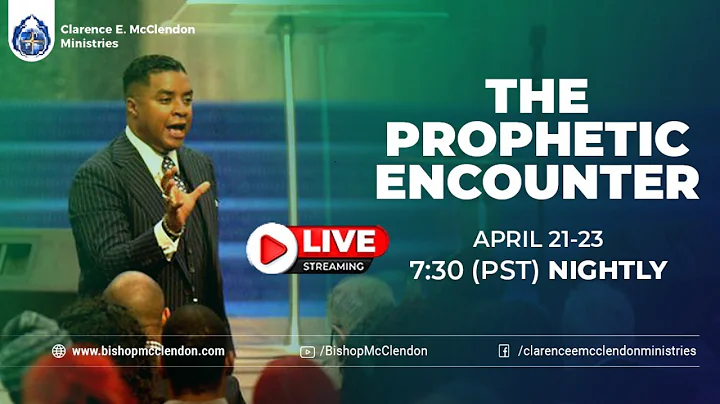 Clarence E. McClendon Ministries

THE PROPHETIC ENCOUNTER

LIVE
STREAMING

APRIL 21-23
7:30 (PST) NIGHTLY

www.bishopmcclendon.com
/BishopMcClendon
/clarenceemcclendonministries